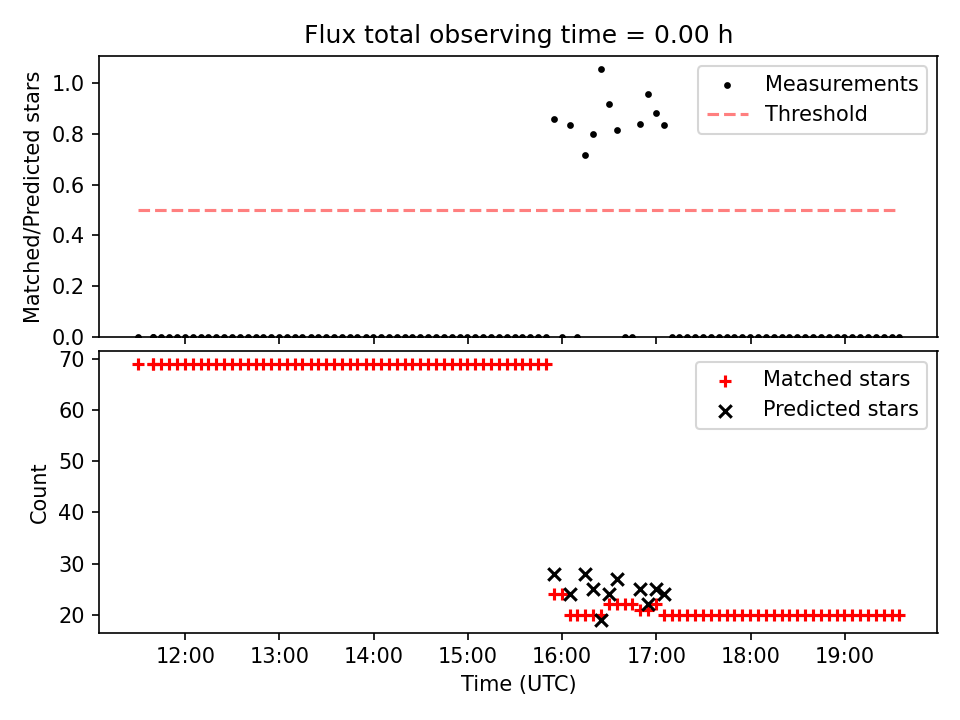 Flux total observing time = 0.00 h

Matched/Predicted stars

1.0
0.8
0.6
0.4
0.2
0.0

Measurements
Threshold

Count

70
60
50
40
30
20

Matched stars
Predicted stars

12:00
13:00
14:00
15:00
16:00
17:00
18:00
19:00

Time (UTC)